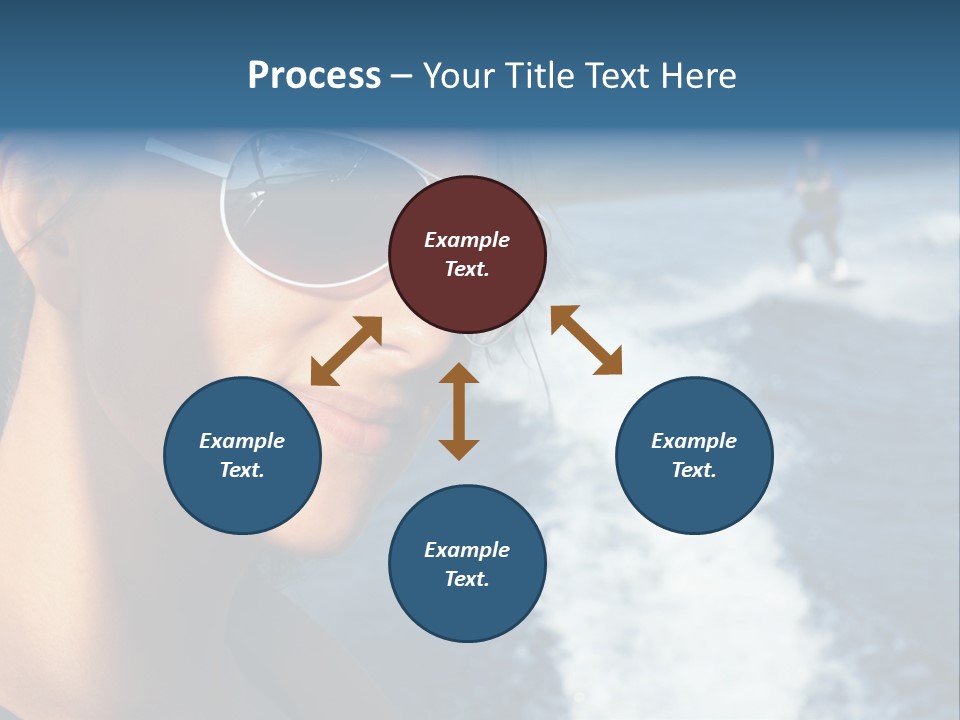 Process – Your Title Text Here

Example Text.

Example Text.

Example Text.

Example Text.